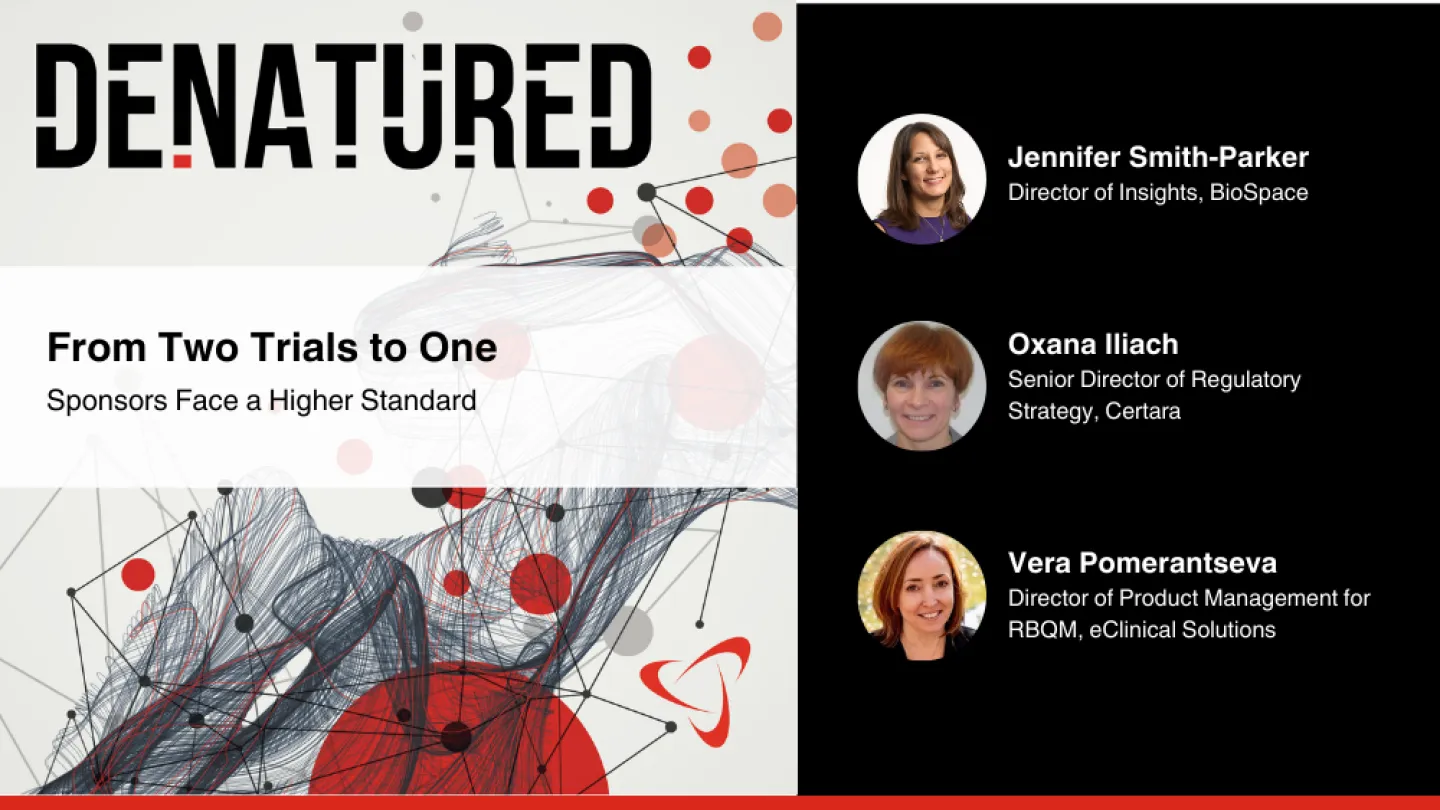 DENATURED

From Two Trials to One
Sponsors Face a Higher Standard

Jennifer Smith-Parker
Director of Insights, BioSpace

Oxana Iliach
Senior Director of Regulatory Strategy, Certara

Vera Pomerantseva
Director of Product Management for RBQM, eClinical Solutions